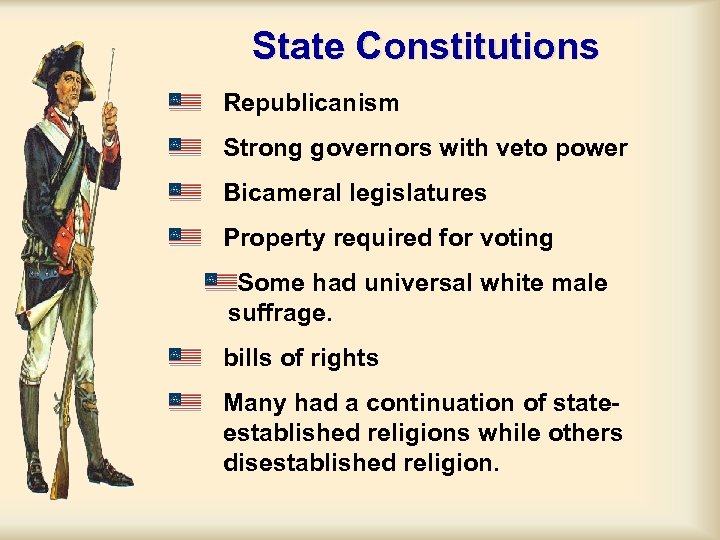 State Constitutions

Republicanism

Strong governors with veto power

Bicameral legislatures

Property required for voting

Some had universal white male suffrage.

bills of rights

Many had a continuation of state-established religions while others disestablished religion.